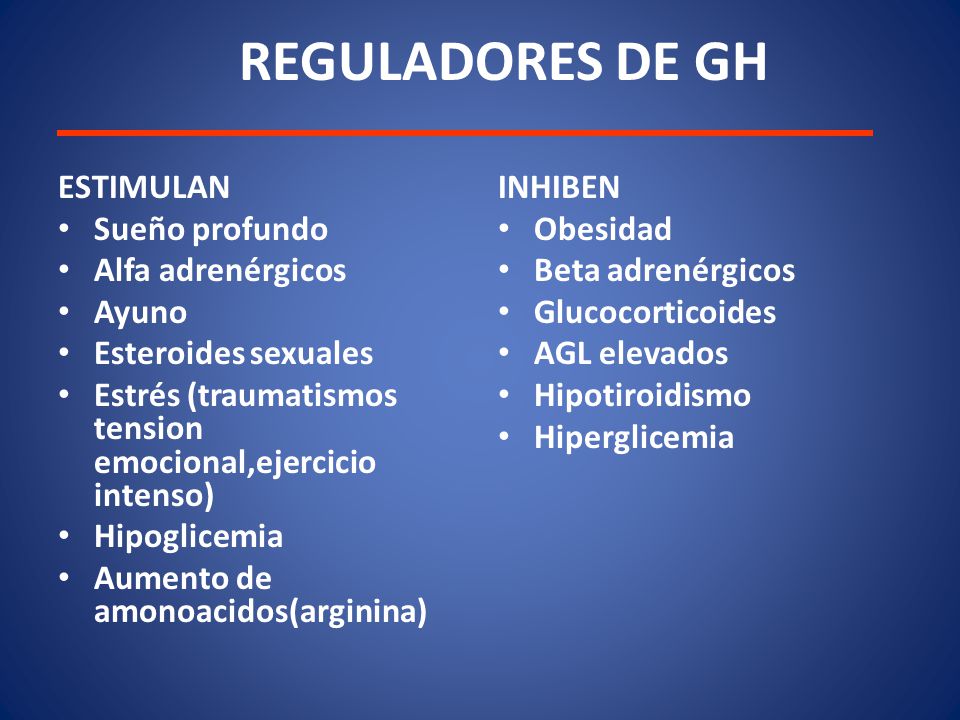 REGULADORES DE GH

ESTIMULAN
• Sueño profundo
• Alfa adrenérgicos
• Ayuno
• Esteroides sexuales
• Estrés (traumatismos tension emocional,ejercicio intenso)
• Hipoglicemia
• Aumento de amonoacidos(arginina)

INHIBEN
• Obesidad
• Beta adrenérgicos
• Glucocorticoides
• AGL elevados
• Hipotiroidismo
• Hiperglicemia